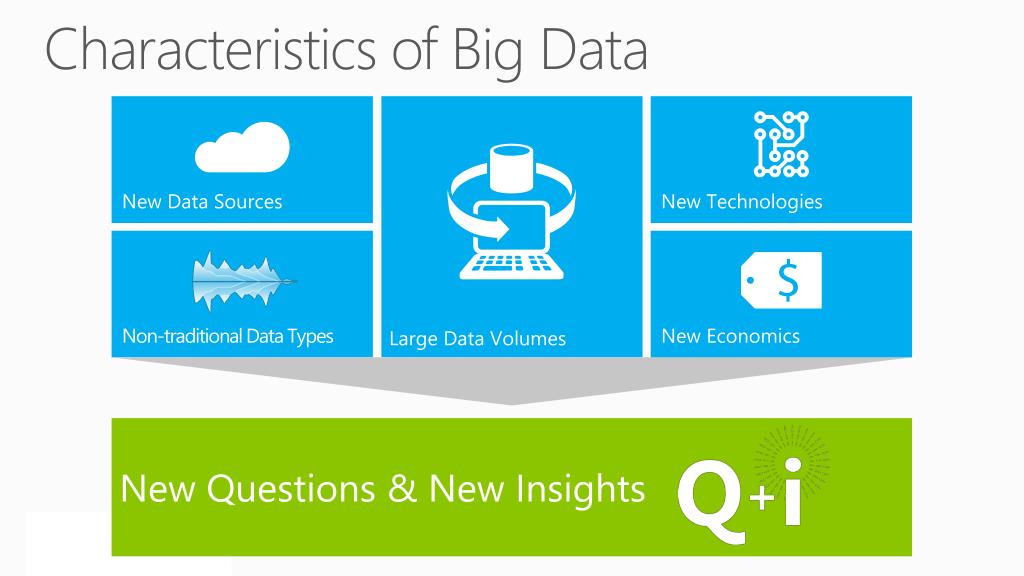 Characteristics of Big Data

New Data Sources

Non-traditional Data Types

Large Data Volumes

New Technologies

$

New Economics

New Questions & New Insights

Q+i